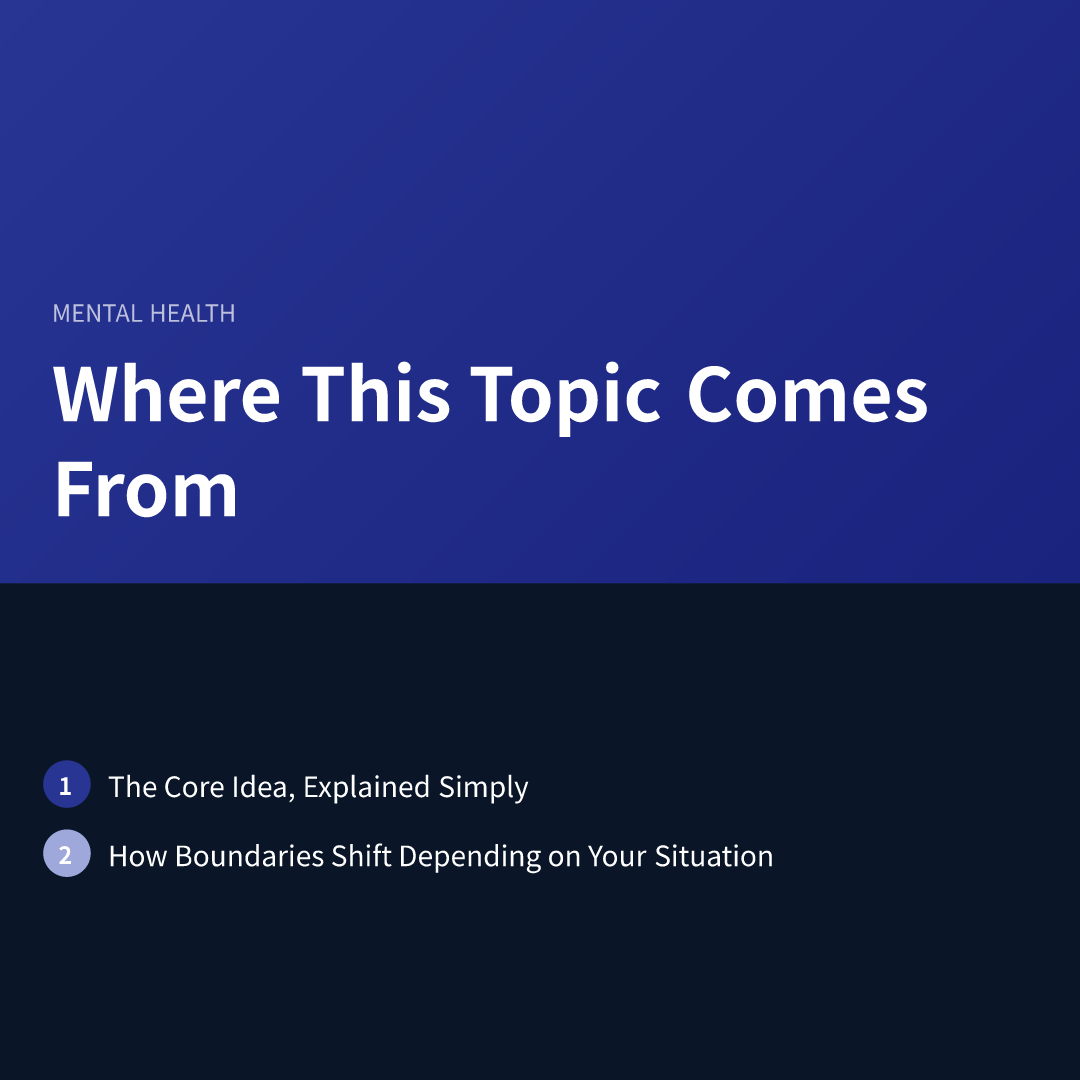 MENTAL HEALTH

Where This Topic Comes From

1 The Core Idea, Explained Simply

2 How Boundaries Shift Depending on Your Situation